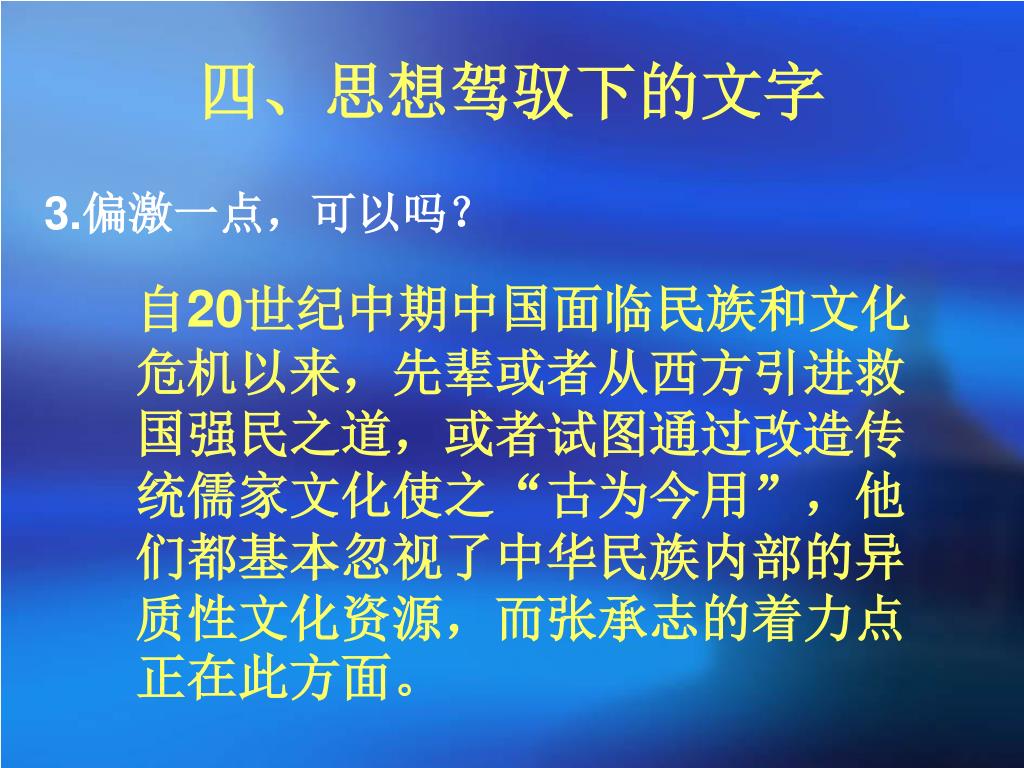 四、思想驾驭下的文字

3.偏激一点，可以吗？

自20世纪中期中国面临民族和文化危机以来，先辈或者从西方引进救国强民之道，或者试图通过改造传统儒家文化使之“古为今用”，他们都基本忽视了中华民族内部的异质性文化资源，而张承志的着力点正在此方面。